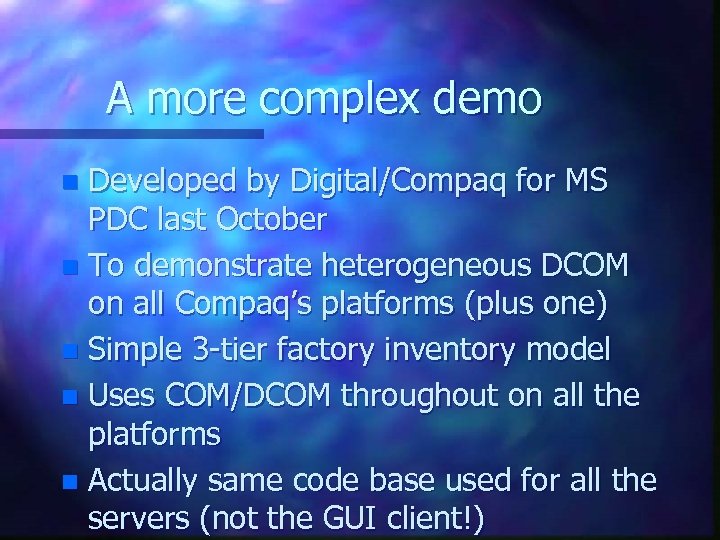 A more complex demo

- Developed by Digital/Compaq for MS PDC last October
- To demonstrate heterogeneous DCOM on all Compaq's platforms (plus one)
- Simple 3-tier factory inventory model
- Uses COM/DCOM throughout on all the platforms
- Actually same code base used for all the servers (not the GUI client!)